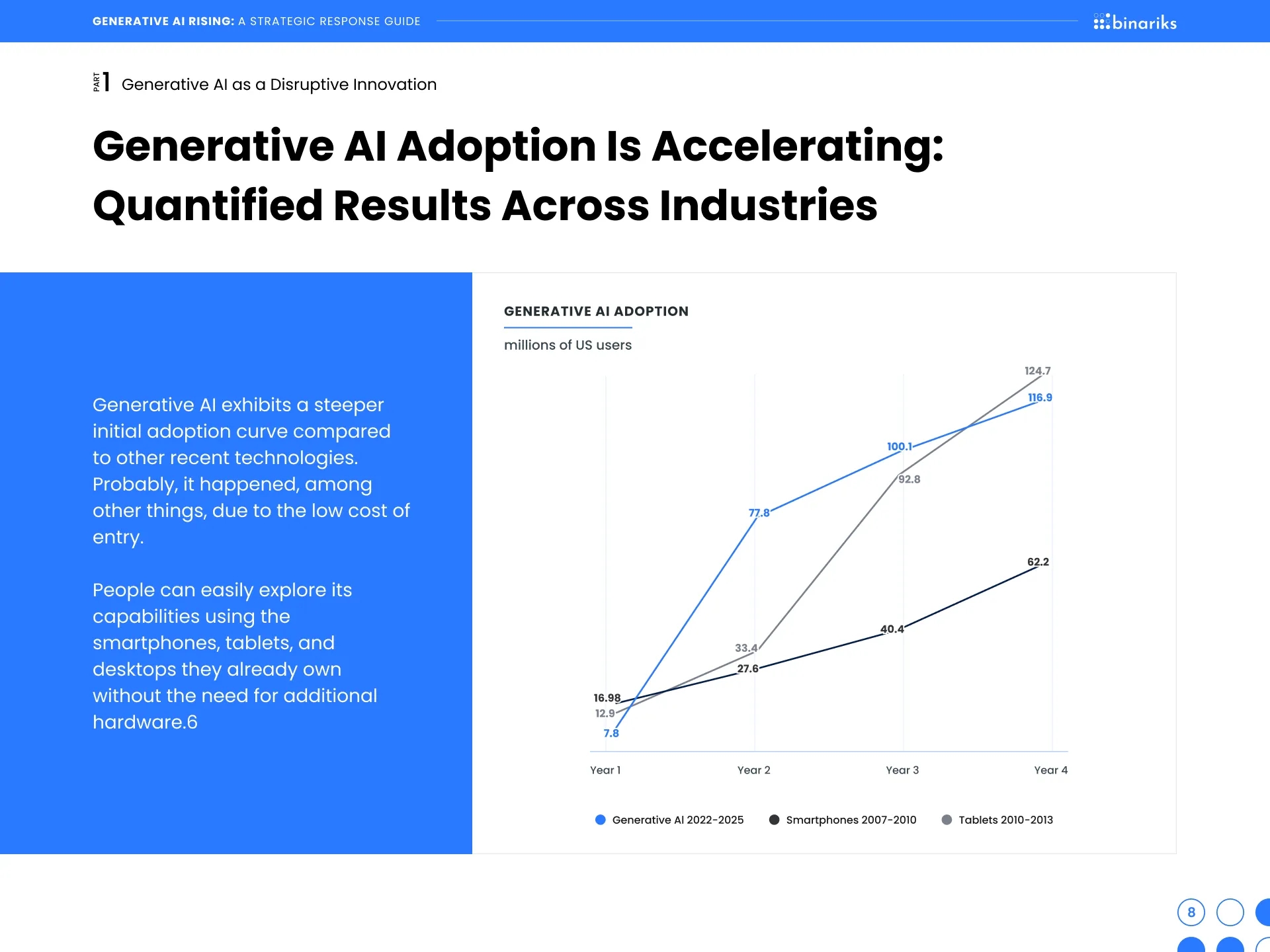 GENERATIVE AI RISING: A STRATEGIC RESPONSE GUIDE

binariks

PART 1 Generative AI as a Disruptive Innovation

Generative AI Adoption Is Accelerating: Quantified Results Across Industries

Generative AI exhibits a steeper initial adoption curve compared to other recent technologies. Probably, it happened, among other things, due to the low cost of entry.

People can easily explore its capabilities using the smartphones, tablets, and desktops they already own without the need for additional hardware.6

GENERATIVE AI ADOPTION

millions of US users

124.7
116.9
100.1
92.8
77.8
62.2
40.4
33.4
27.6
16.98
12.9
7.8

Year 1
Year 2
Year 3
Year 4

Generative AI 2022-2025
Smartphones 2007-2010
Tablets 2010-2013

8